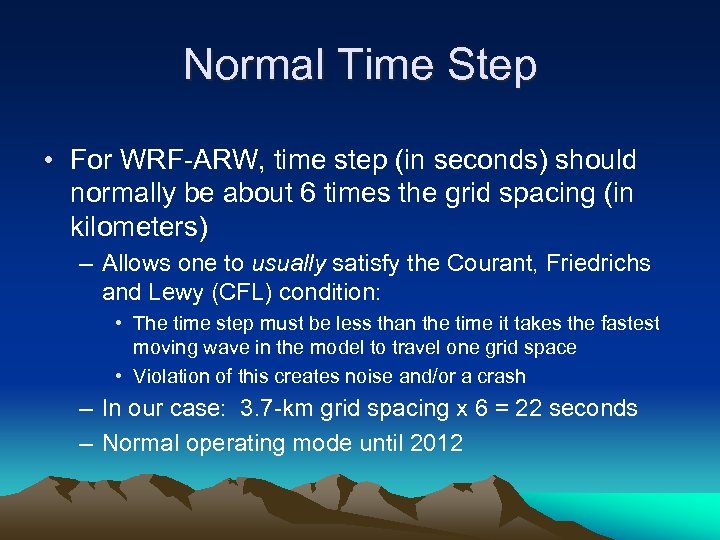 Normal Time Step

• For WRF-ARW, time step (in seconds) should normally be about 6 times the grid spacing (in kilometers)

– Allows one to usually satisfy the Courant, Friedrichs and Lewy (CFL) condition:

• The time step must be less than the time it takes the fastest moving wave in the model to travel one grid space

• Violation of this creates noise and/or a crash

– In our case: 3.7-km grid spacing x 6 = 22 seconds

– Normal operating mode until 2012